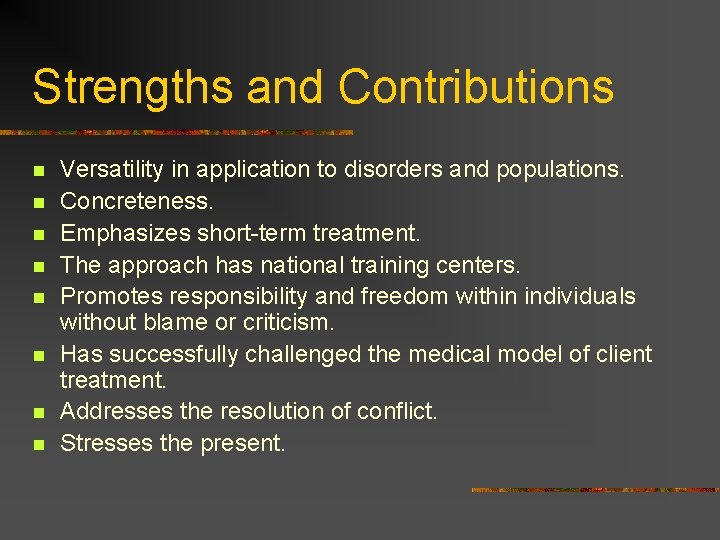 Strengths and Contributions

- Versatility in application to disorders and populations.
- Concreteness.
- Emphasizes short-term treatment.
- The approach has national training centers.
- Promotes responsibility and freedom within individuals without blame or criticism.
- Has successfully challenged the medical model of client treatment.
- Addresses the resolution of conflict.
- Stresses the present.